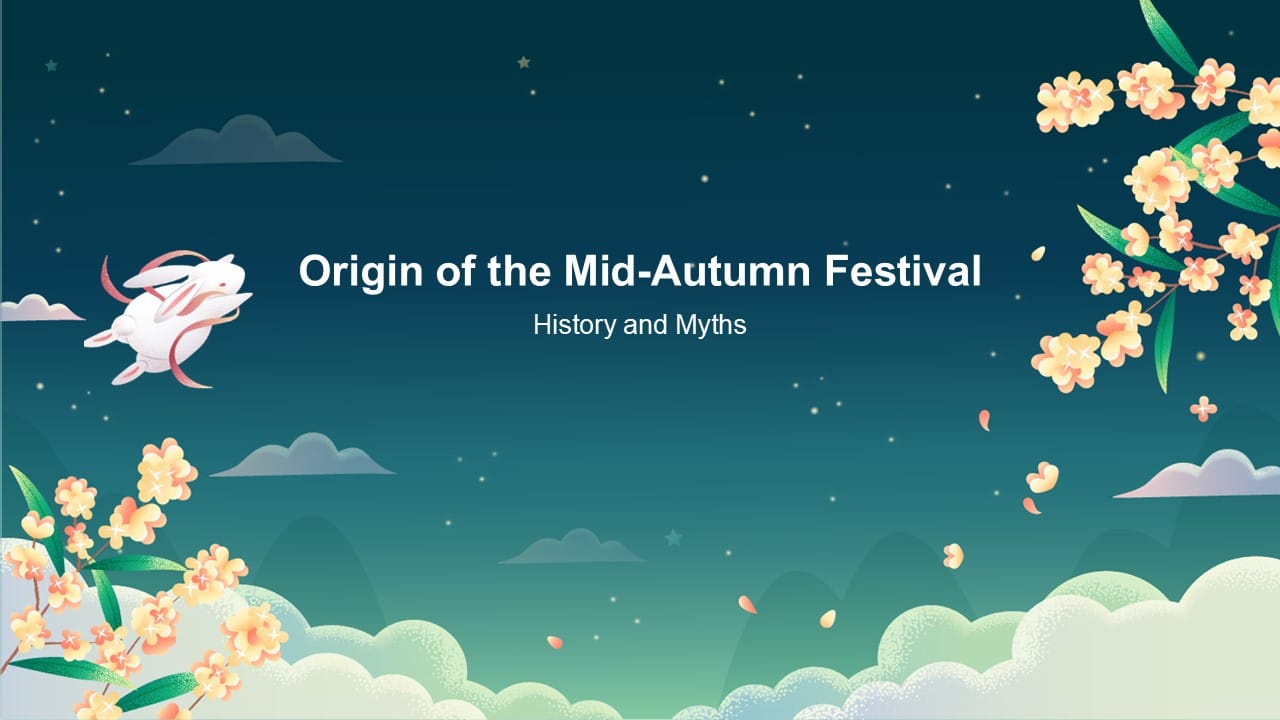 Origin of the Mid-Autumn Festival

History and Myths